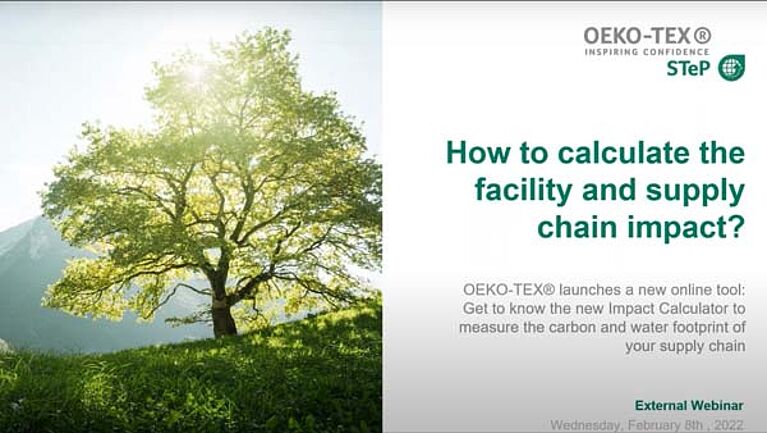 OEKO-TEX®
INSPIRING CONFIDENCE
STeP

How to calculate the facility and supply chain impact?

OEKO-TEX® launches a new online tool: Get to know the new Impact Calculator to measure the carbon and water footprint of your supply chain

External Webinar
Wednesday, February 8th , 2022